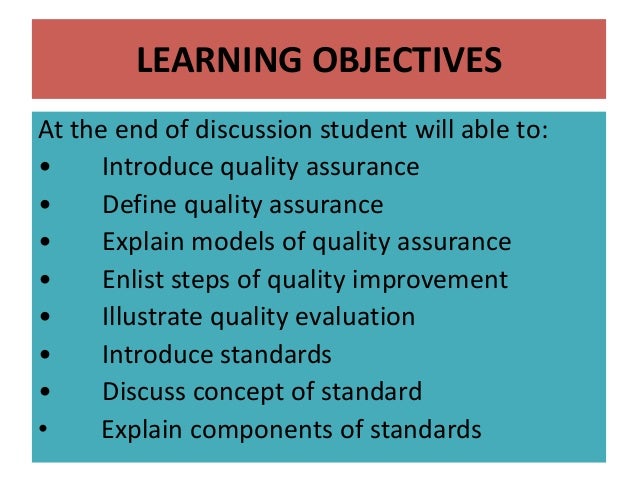 LEARNING OBJECTIVES

At the end of discussion student will able to:
• Introduce quality assurance
• Define quality assurance
• Explain models of quality assurance
• Enlist steps of quality improvement
• Illustrate quality evaluation
• Introduce standards
• Discuss concept of standard
• Explain components of standards